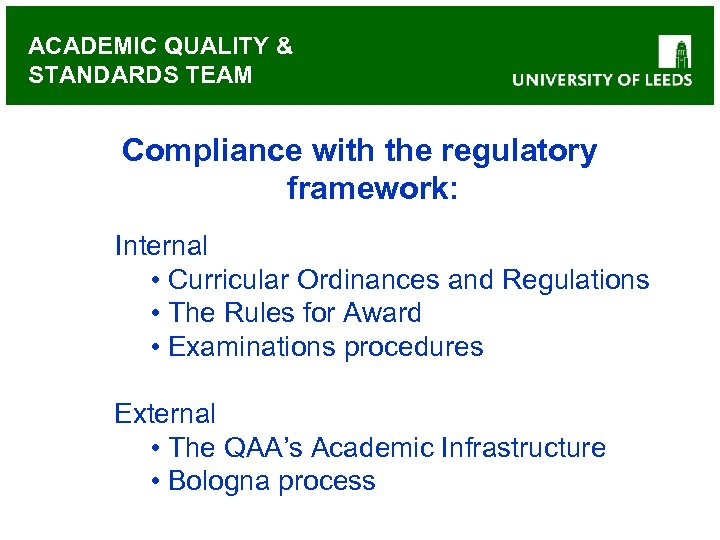 ACADEMIC QUALITY & STANDARDS TEAM

UNIVERSITY OF LEEDS

Compliance with the regulatory framework:

Internal
• Curricular Ordinances and Regulations
• The Rules for Award
• Examinations procedures

External
• The QAA's Academic Infrastructure
• Bologna process